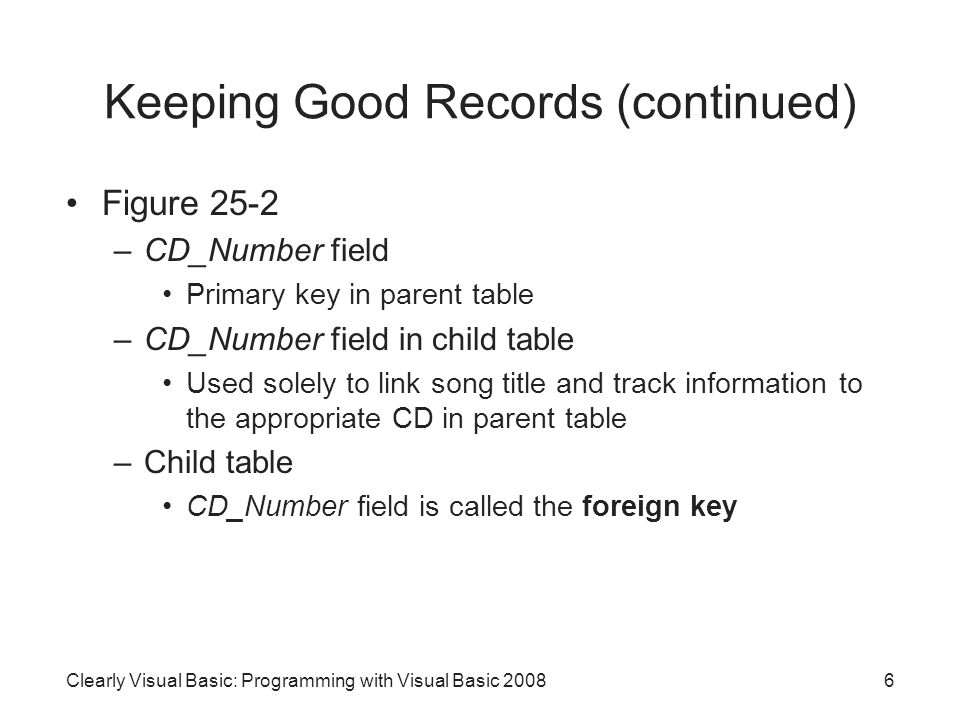 Keeping Good Records (continued)

• Figure 25-2
– CD_Number field
• Primary key in parent table
– CD_Number field in child table
• Used solely to link song title and track information to the appropriate CD in parent table
– Child table
• CD_Number field is called the foreign key

Clearly Visual Basic: Programming with Visual Basic 2008

6